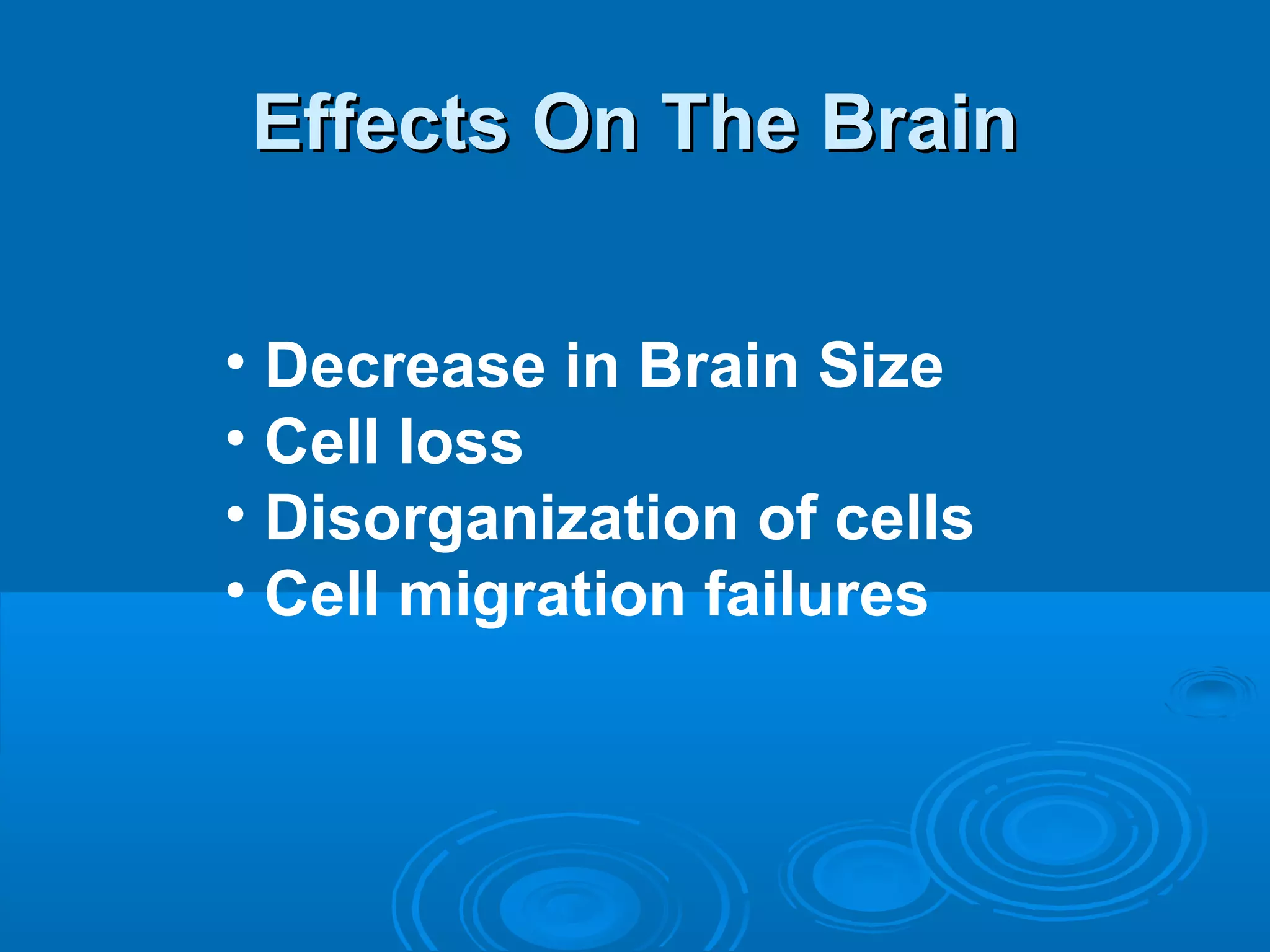 Effects On The Brain

• Decrease in Brain Size
• Cell loss
• Disorganization of cells
• Cell migration failures